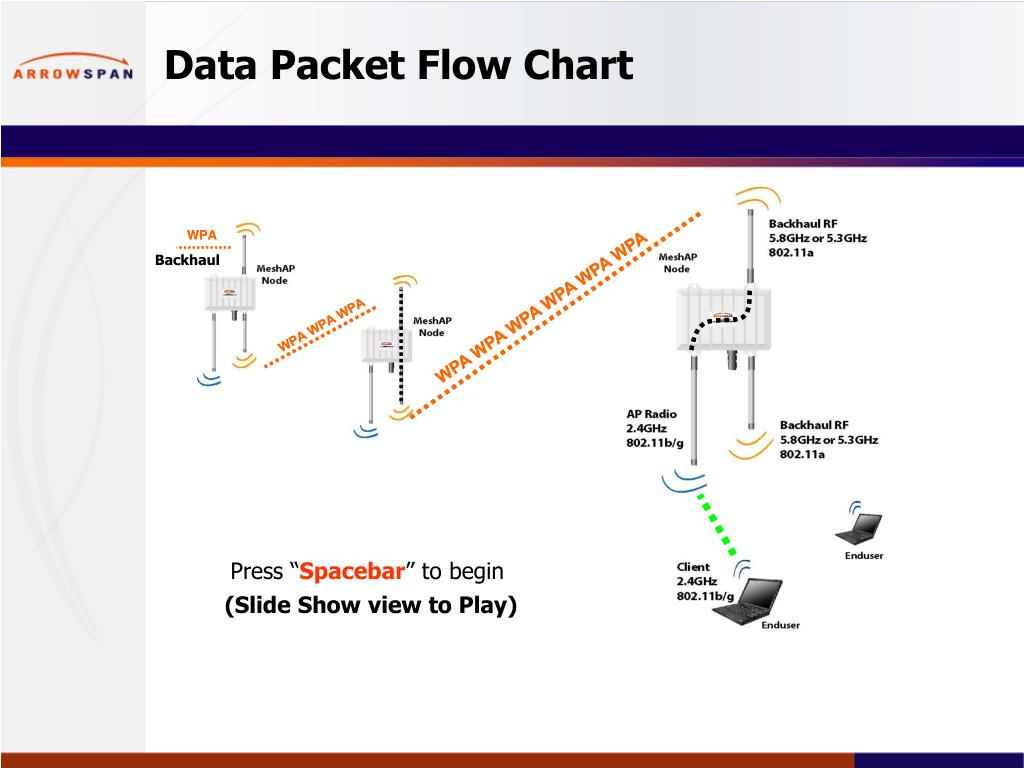 ARROWSPAN

Data Packet Flow Chart

WPA
Backhaul

MeshAP Node

WPA WPA WPA

MeshAP Node

WPA WPA WPA WPA WPA WPA

MeshAP Node

Backhaul RF
5.8GHz or 5.3GHz
802.11a

AP Radio
2.4GHz
802.11b/g

Backhaul RF
5.8GHz or 5.3GHz
802.11a

Enduser

Client
2.4GHz
802.11b/g

Enduser

Press “Spacebar” to begin
(Slide Show view to Play)